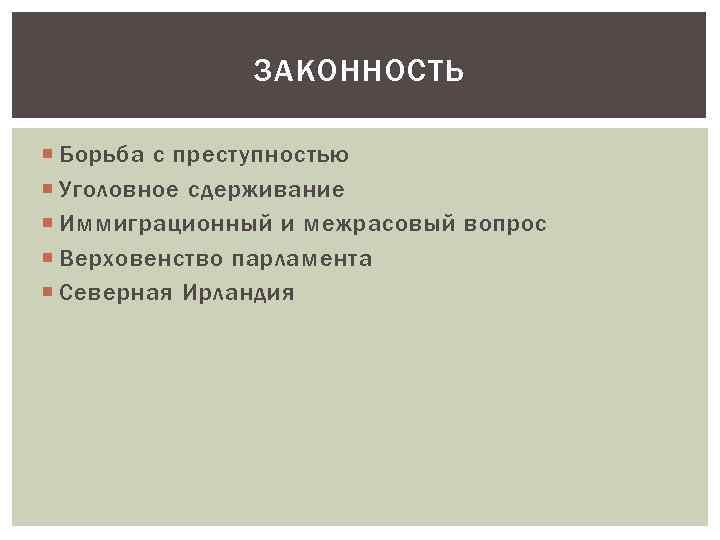 ЗАКОННОСТЬ

- Борьба с преступностью
- Уголовное сдерживание
- Иммиграционный и межрасовый вопрос
- Верховенство парламента
- Северная Ирландия